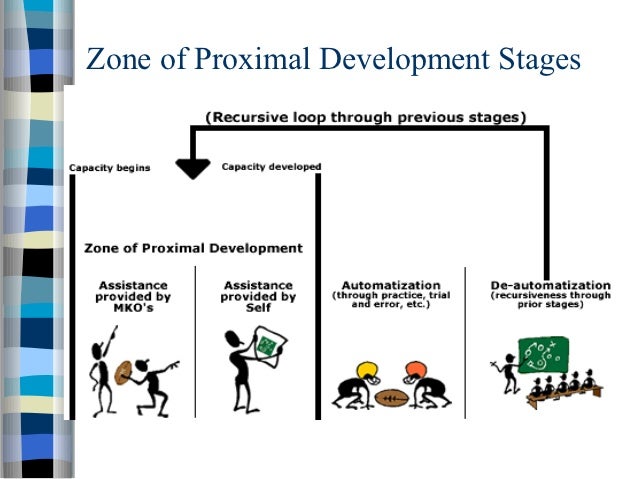 Zone of Proximal Development Stages

(Recursive loop through previous stages)

Capacity begins

Capacity developed

Zone of Proximal Development

Assistance provided by MKO's

Assistance provided by Self

Automatization (through practice, trial and error, etc.)

De-automatization (recursiveness through prior stages)